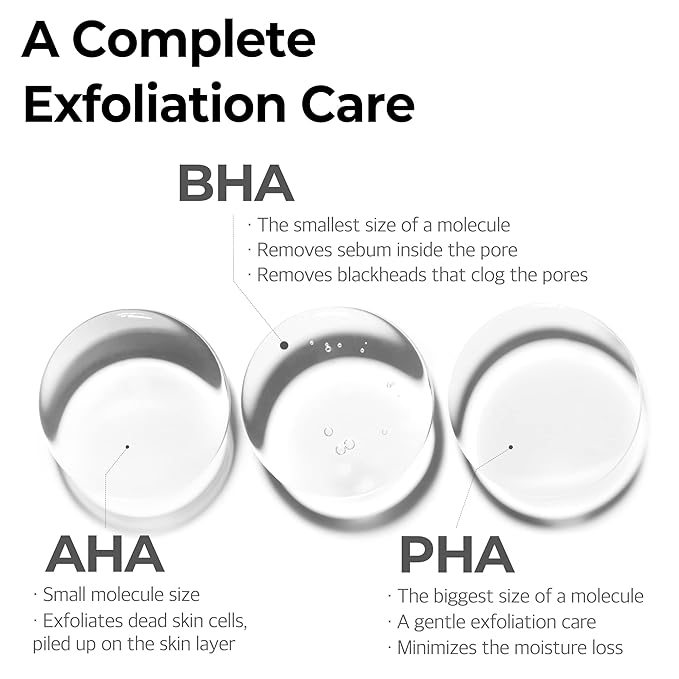 A Complete
Exfoliation Care

BHA
· The smallest size of a molecule
· Removes sebum inside the pore
· Removes blackheads that clog the pores

AHA
· Small molecule size
· Exfoliates dead skin cells, piled up on the skin layer

PHA
· The biggest size of a molecule
· A gentle exfoliation care
· Minimizes the moisture loss